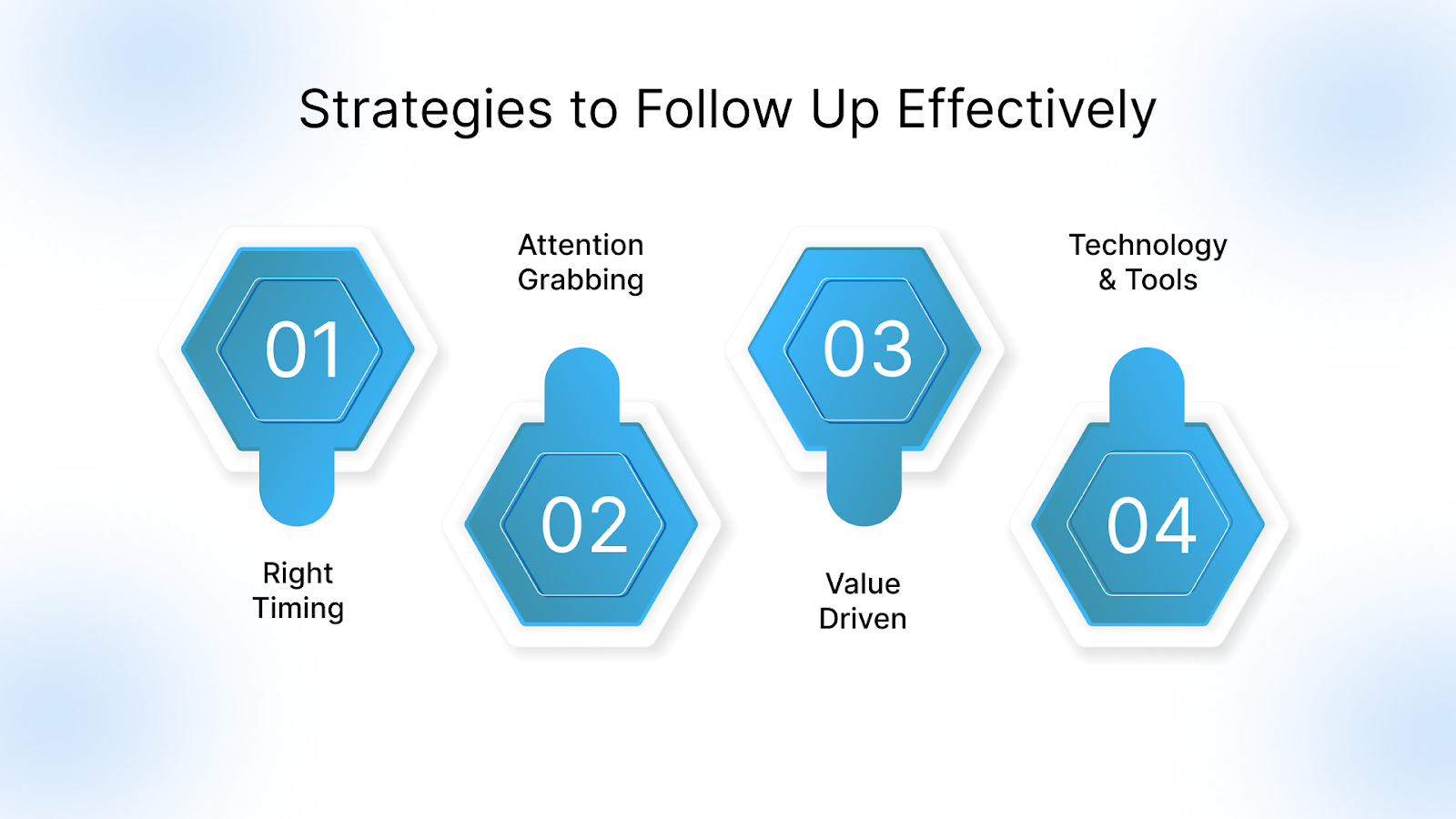 Strategies to Follow Up Effectively

01

Right Timing

Attention Grabbing

02

03

Value Driven

Technology & Tools

04